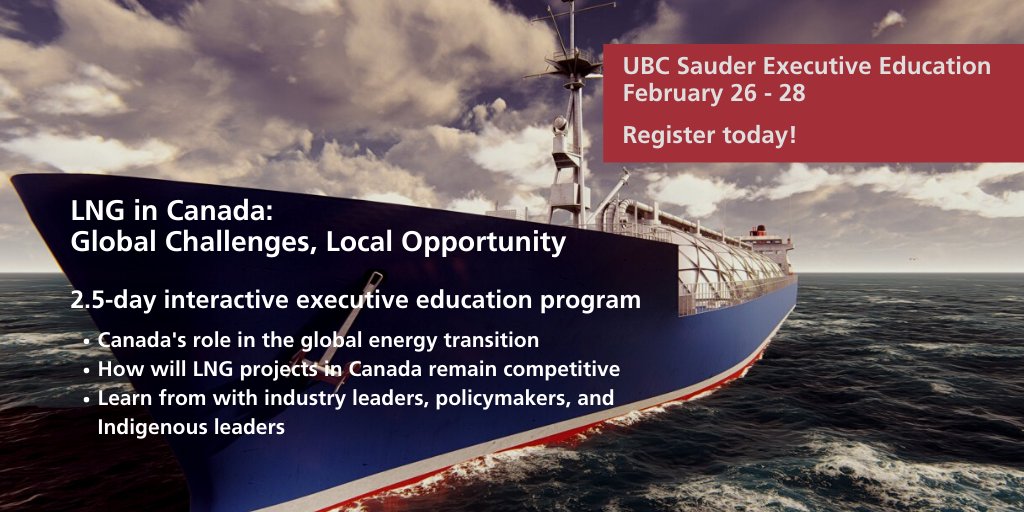 UBC Sauder Executive Education
February 26 - 28

Register today!

LNG in Canada:
Global Challenges, Local Opportunity

2.5-day interactive executive education program

• Canada's role in the global energy transition
• How will LNG projects in Canada remain competitive
• Learn from with industry leaders, policymakers, and Indigenous leaders